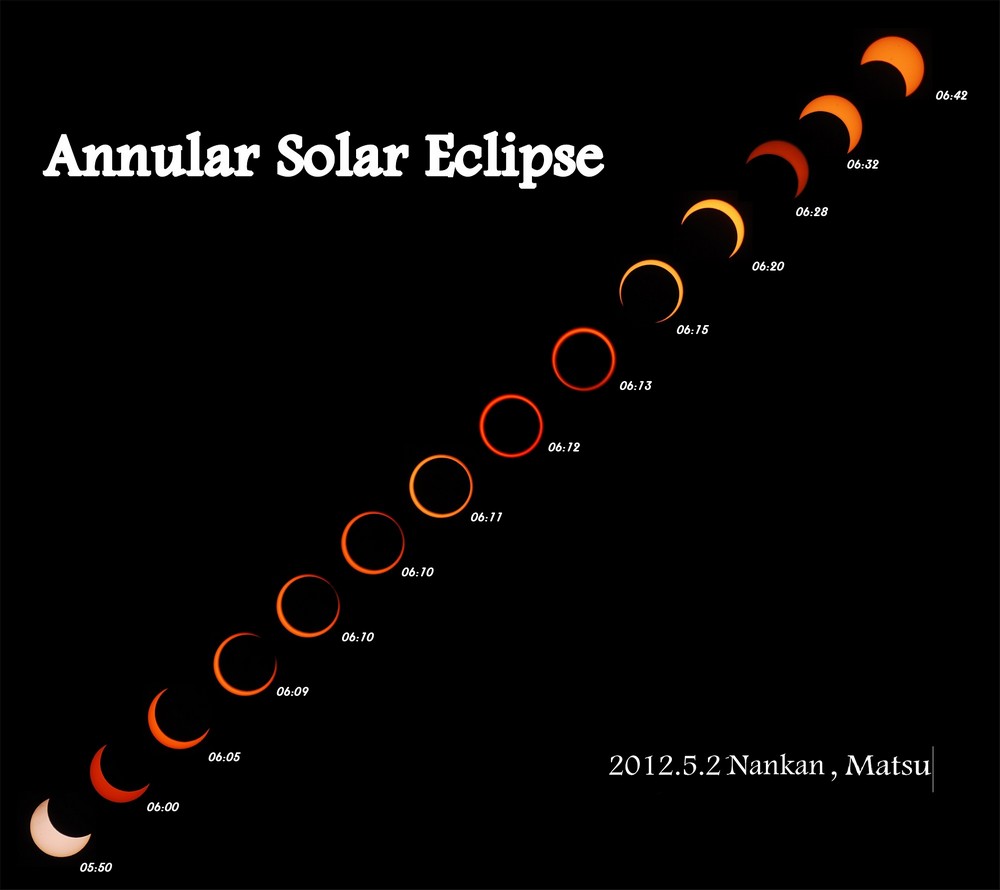 Annular Solar Eclipse

06:42
06:32
06:28
06:20
06:15
06:13
06:12
06:11
06:10
06:10
06:09
06:05
06:00
05:50

2012.5.2 Nankan , Matsu